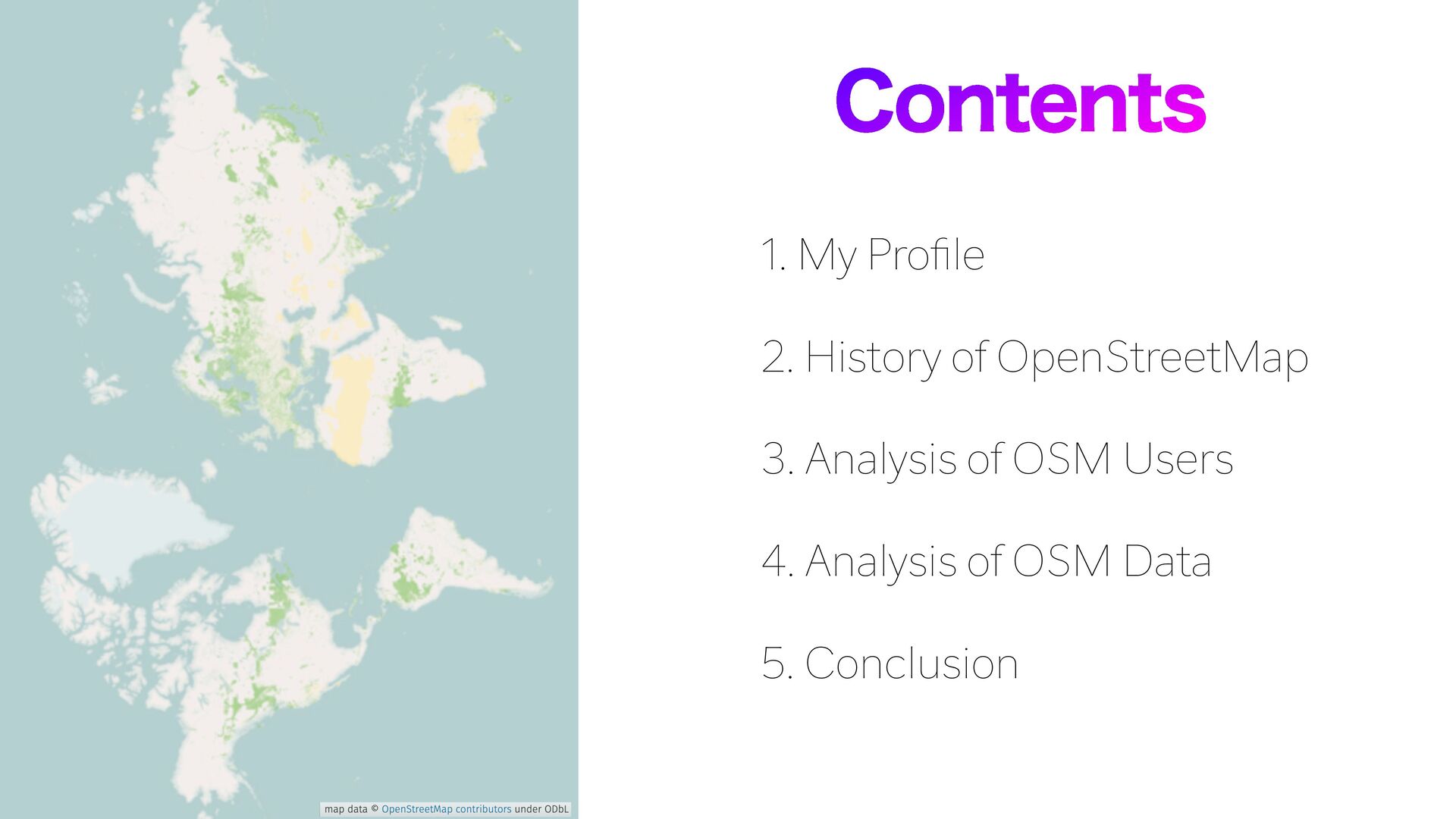 map data © OpenStreetMap contributors under ODbL

Contents

1. My Profile

2. History of OpenStreetMap

3. Analysis of OSM Users

4. Analysis of OSM Data

5. Conclusion